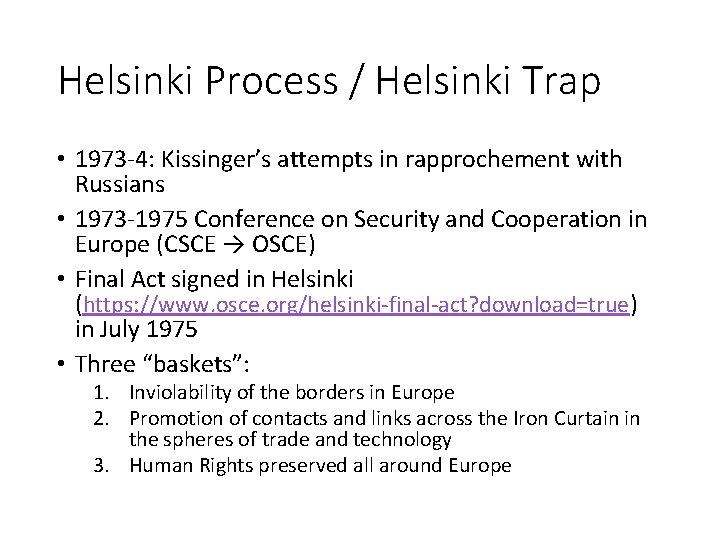 Helsinki Process / Helsinki Trap

• 1973-4: Kissinger's attempts in rapprochement with Russians

• 1973-1975 Conference on Security and Cooperation in Europe (CSCE → OSCE)

• Final Act signed in Helsinki (https://www.osce.org/helsinki-final-act?download=true) in July 1975

• Three "baskets":

1. Inviolability of the borders in Europe
2. Promotion of contacts and links across the Iron Curtain in the spheres of trade and technology
3. Human Rights preserved all around Europe